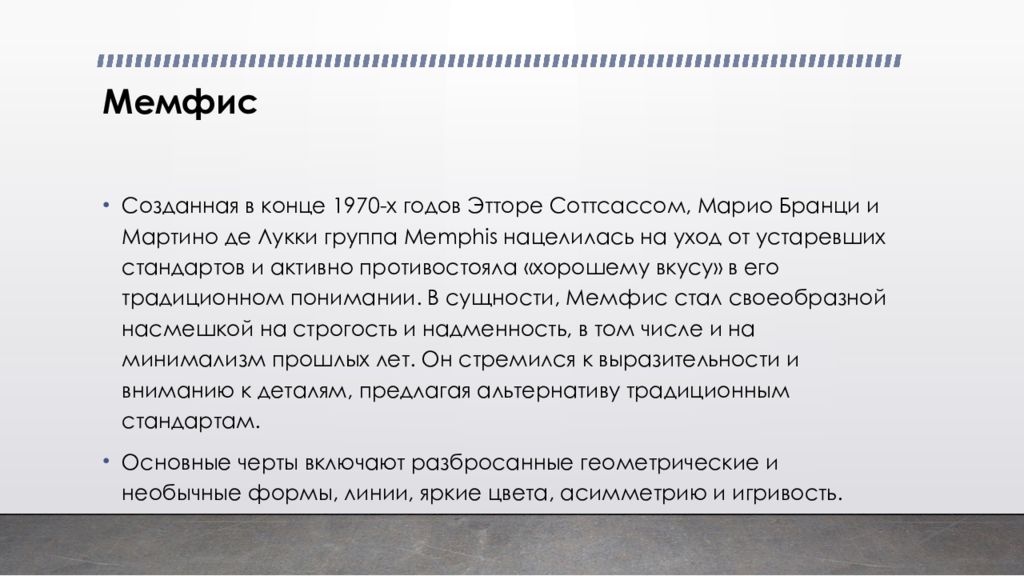 Мемфис

• Созданная в конце 1970-х годов Этторе Соттсассом, Марио Бранци и Мартино де Лукки группа Memphis нацелилась на уход от устаревших стандартов и активно противостояла «хорошему вкусу» в его традиционном понимании. В сущности, Мемфис стал своеобразной насмешкой на строгость и надменность, в том числе и на минимализм прошлых лет. Он стремился к выразительности и вниманию к деталям, предлагая альтернативу традиционным стандартам.

• Основные черты включают разбросанные геометрические и необычные формы, линии, яркие цвета, асимметрию и игривость.